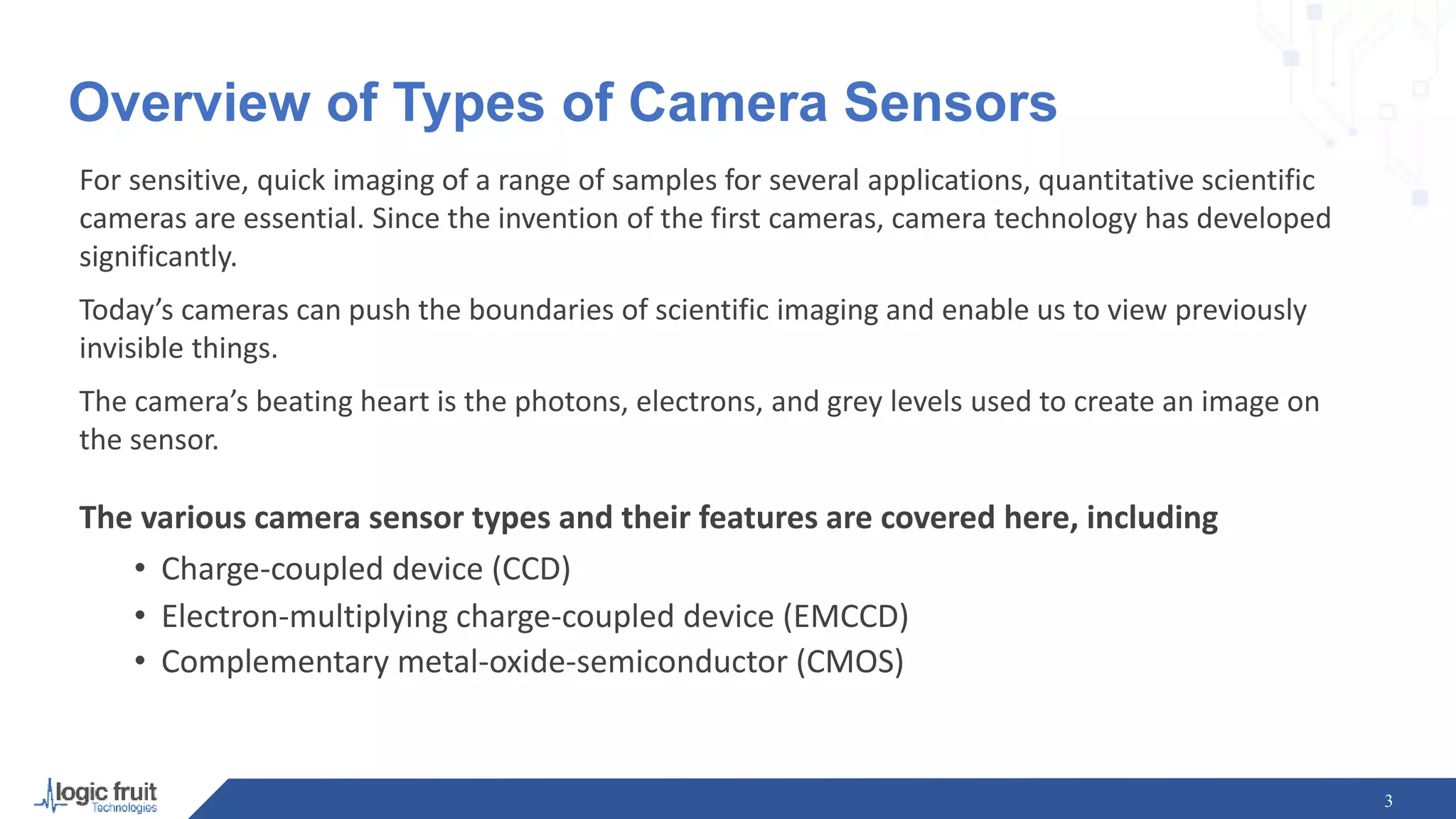 Overview of Types of Camera Sensors

For sensitive, quick imaging of a range of samples for several applications, quantitative scientific cameras are essential. Since the invention of the first cameras, camera technology has developed significantly.

Today’s cameras can push the boundaries of scientific imaging and enable us to view previously invisible things.

The camera’s beating heart is the photons, electrons, and grey levels used to create an image on the sensor.

The various camera sensor types and their features are covered here, including

• Charge-coupled device (CCD)
• Electron-multiplying charge-coupled device (EMCCD)
• Complementary metal-oxide-semiconductor (CMOS)

logic fruit Technologies

3